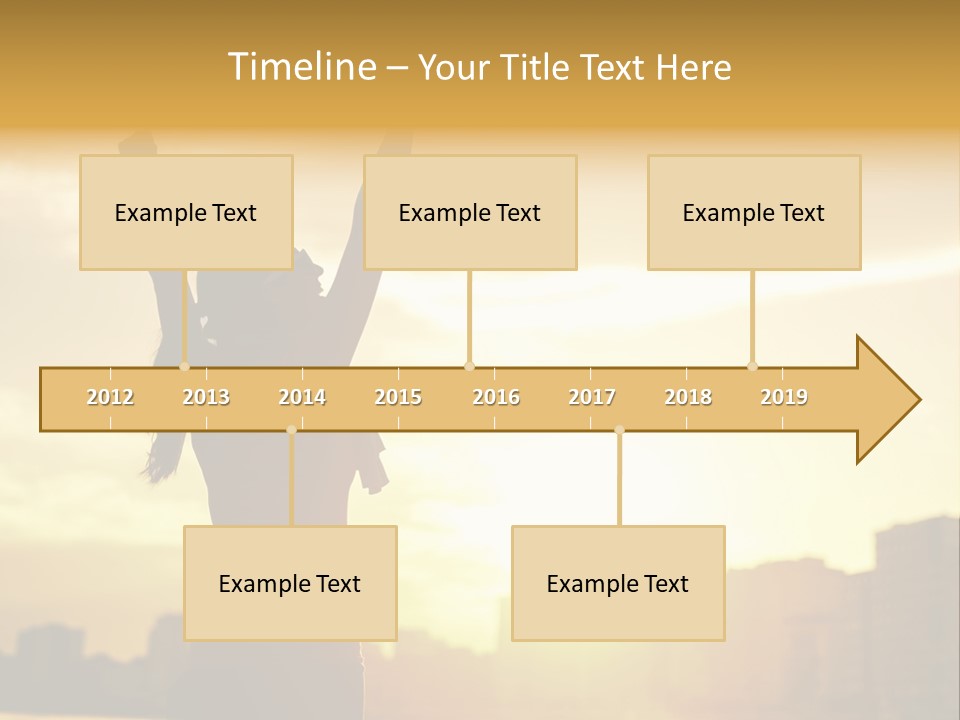 Timeline – Your Title Text Here

Example Text

Example Text

Example Text

2012 2013 2014 2015 2016 2017 2018 2019

Example Text

Example Text